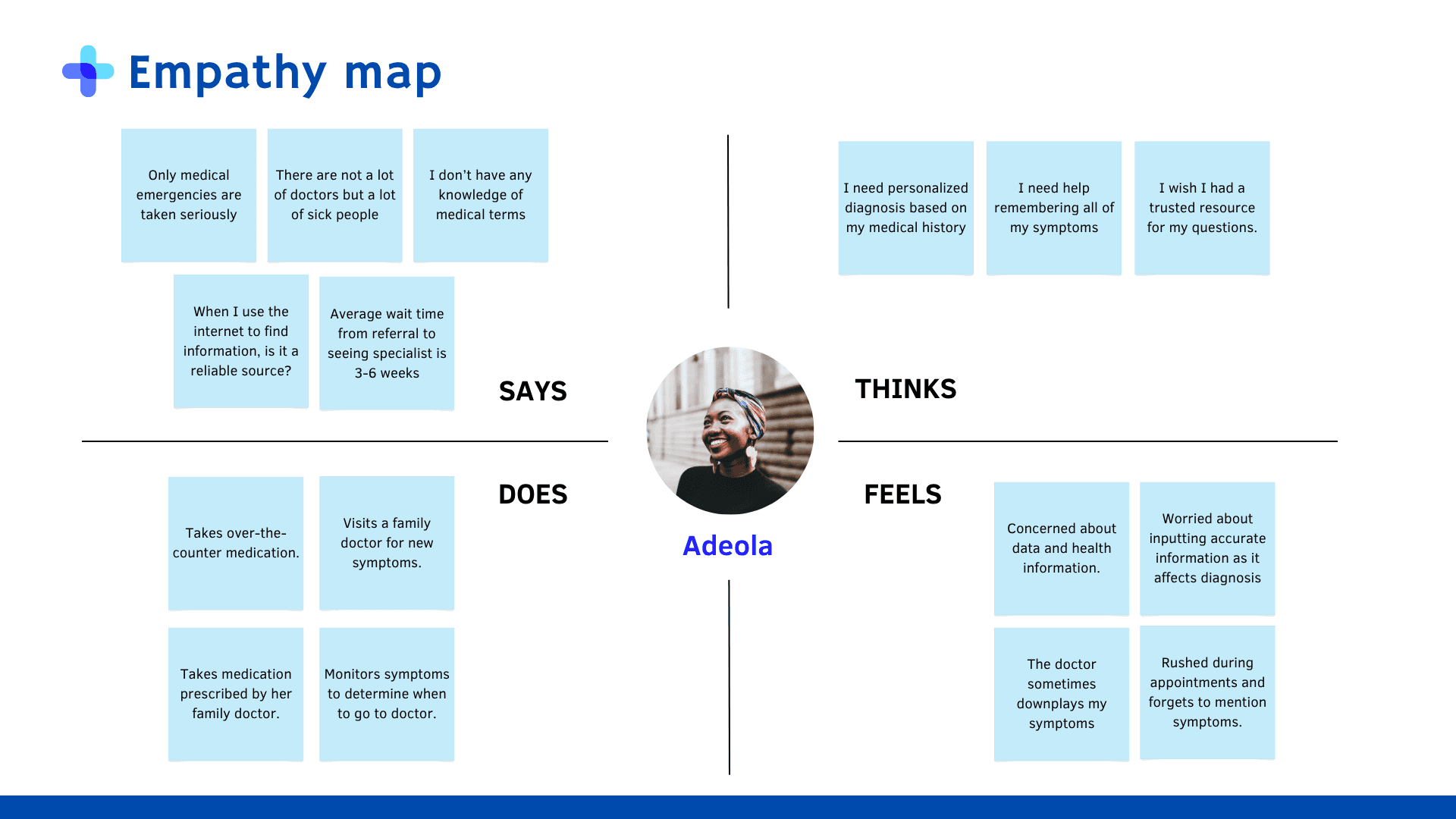 Empathy map

Only medical emergencies are taken seriously

There are not a lot of doctors but a lot of sick people

I don't have any knowledge of medical terms

When I use the internet to find information, is it a reliable source?

Average wait time from referral to seeing specialist is 3-6 weeks

SAYS

I need personalized diagnosis based on my medical history

I need help remembering all of my symptoms

I wish I had a trusted resource for my questions.

THINKS

Adeola

DOES

Takes over-the-counter medication.

Visits a family doctor for new symptoms.

Takes medication prescribed by her family doctor.

Monitors symptoms to determine when to go to doctor.

FEELS

Concerned about data and health information.

Worried about inputting accurate information as it affects diagnosis

The doctor sometimes downplays my symptoms

Rushed during appointments and forgets to mention symptoms.